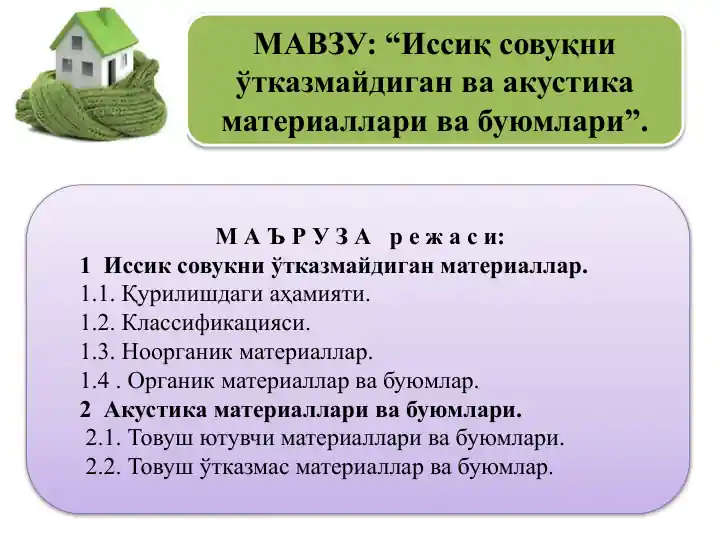 МАВЗУ: “Иссиқ совуқни ўтказмайдиган ва акустика материаллари ва буюмлари”.

М А Ъ Р У З А   р е ж а с и:
1  Иссик совукни ўтказмайдиган материаллар.
1.1. Қурилишдаги аҳамияти.
1.2. Классификацияси.
1.3. Ноорганик материаллар.
1.4 . Органик материаллар ва буюмлар.
2  Акустика материаллари ва буюмлари.
2.1. Товуш ютувчи материаллари ва буюмлари.
2.2. Товуш ўтказмас материаллар ва буюмлар.